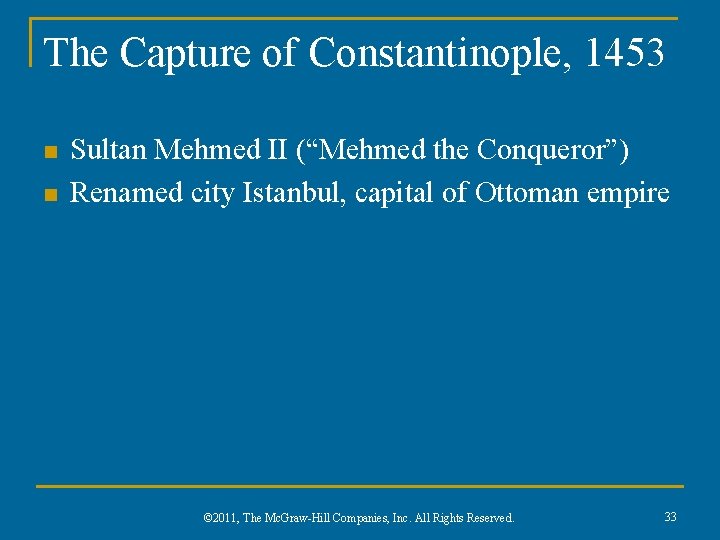 The Capture of Constantinople, 1453

- Sultan Mehmed II (“Mehmed the Conqueror”)
- Renamed city Istanbul, capital of Ottoman empire

©2011, The McGraw-Hill Companies, Inc. All Rights Reserved.

33